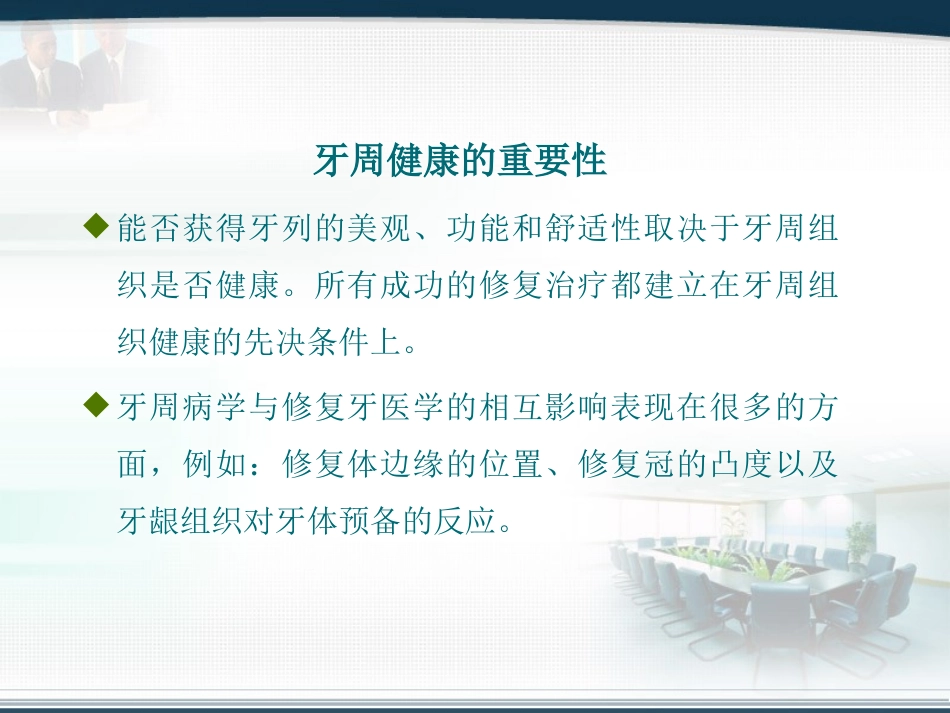 牙周健康的重要性

◆ 能否获得牙列的美观、功能和舒适性取决于牙周组织是否健康。所有成功的修复治疗都建立在牙周组织健康的先决条件上。

◆ 牙周病学与修复牙医学的相互影响表现在很多的方面，例如：修复体边缘的位置、修复冠的凸度以及牙龈组织对牙体预备的反应。